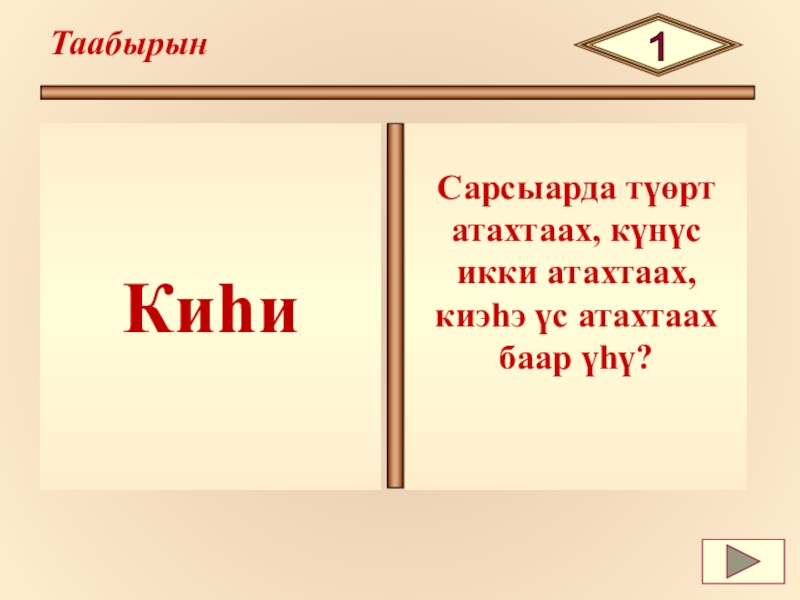 Таабырын

1

Киһи

Сарсыарда түөрт атахтаах, күнүс икки атахтаах, киэһэ үс атахтаах баар үһү?